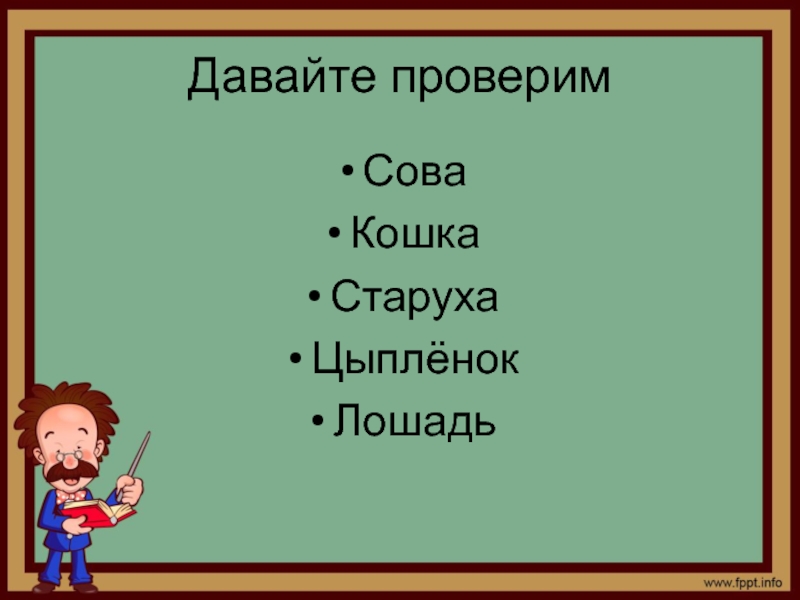 Давайте проверим

• Сова
• Кошка
• Старуха
• Цыплёнок
• Лошадь

www.fppt.info